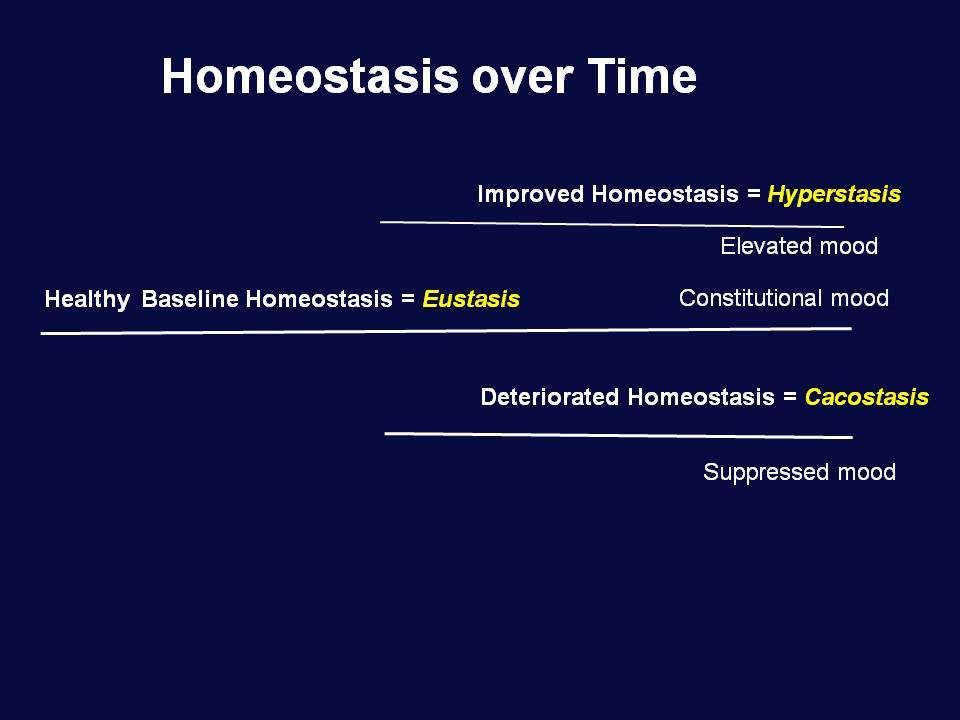 Homeostasis over Time

Improved Homeostasis = Hyperstasis

Elevated mood

Healthy Baseline Homeostasis = Eustasis

Constitutional mood

Deteriorated Homeostasis = Cacostasis

Suppressed mood